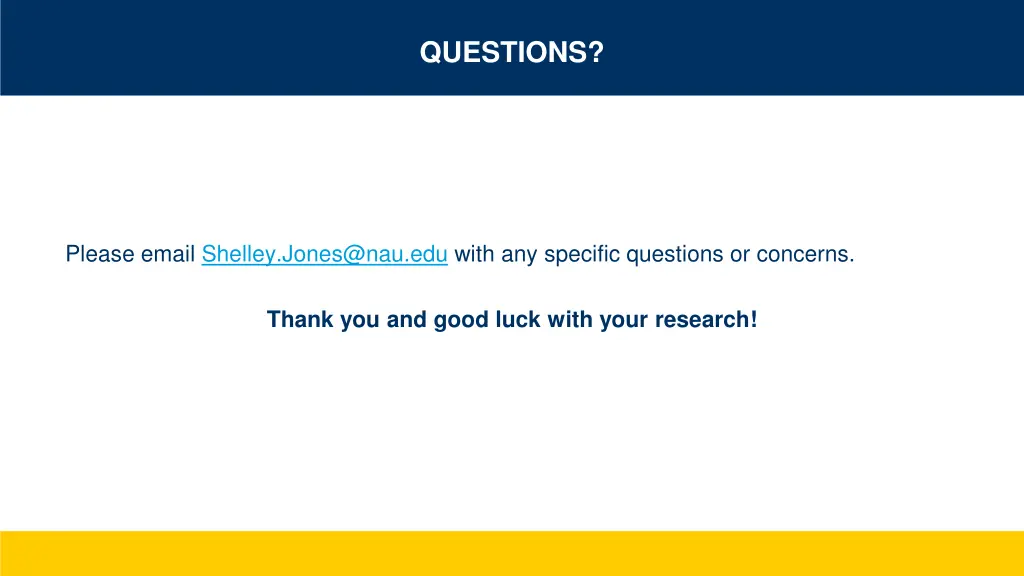 QUESTIONS?

Please email Shelley.Jones@nau.edu with any specific questions or concerns.

Thank you and good luck with your research!